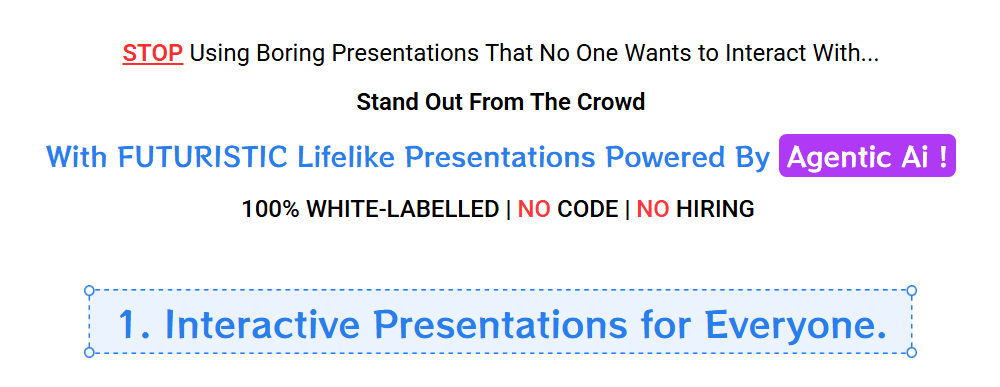 STOP Using Boring Presentations That No One Wants to Interact With...

Stand Out From The Crowd

With FUTURISTIC Lifelike Presentations Powered By Agentic Ai !

100% WHITE-LABELLED | NO CODE | NO HIRING

1. Interactive Presentations for Everyone.